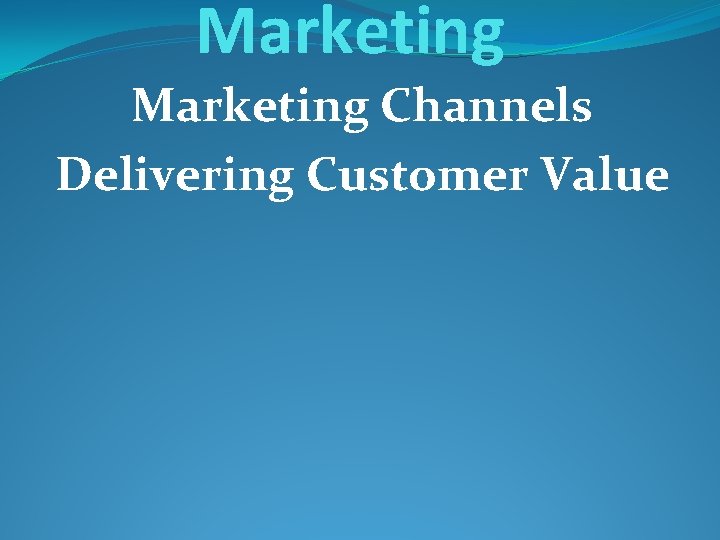 Marketing

Marketing Channels
Delivering Customer Value